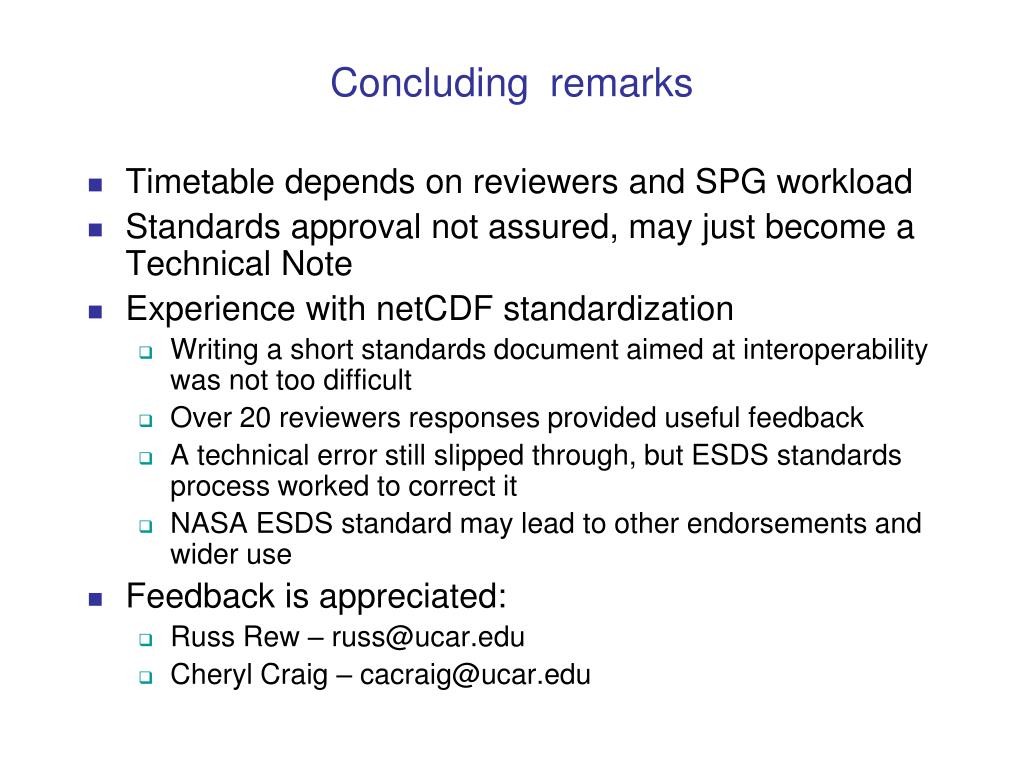 Concluding remarks

- Timetable depends on reviewers and SPG workload
- Standards approval not assured, may just become a Technical Note
- Experience with netCDF standardization
  - Writing a short standards document aimed at interoperability was not too difficult
  - Over 20 reviewers responses provided useful feedback
  - A technical error still slipped through, but ESDS standards process worked to correct it
  - NASA ESDS standard may lead to other endorsements and wider use
- Feedback is appreciated:
  - Russ Rew – russ@ucar.edu
  - Cheryl Craig – cacraig@ucar.edu